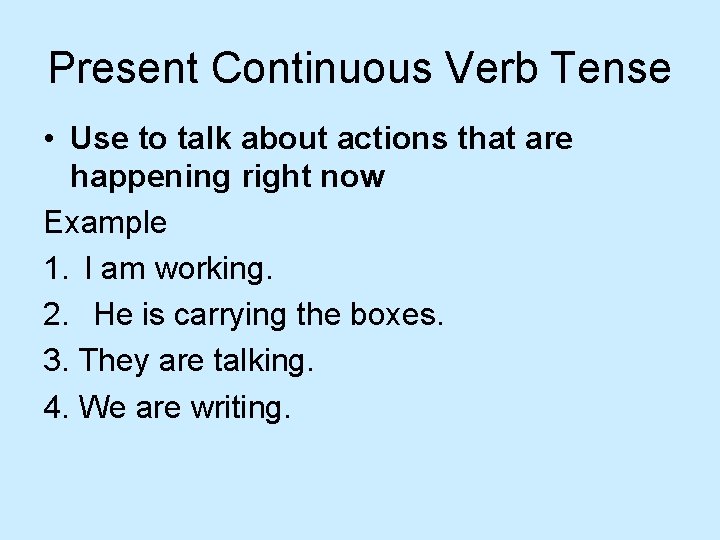 Present Continuous Verb Tense

• Use to talk about actions that are happening right now

Example

1. I am working.

2. He is carrying the boxes.

3. They are talking.

4. We are writing.